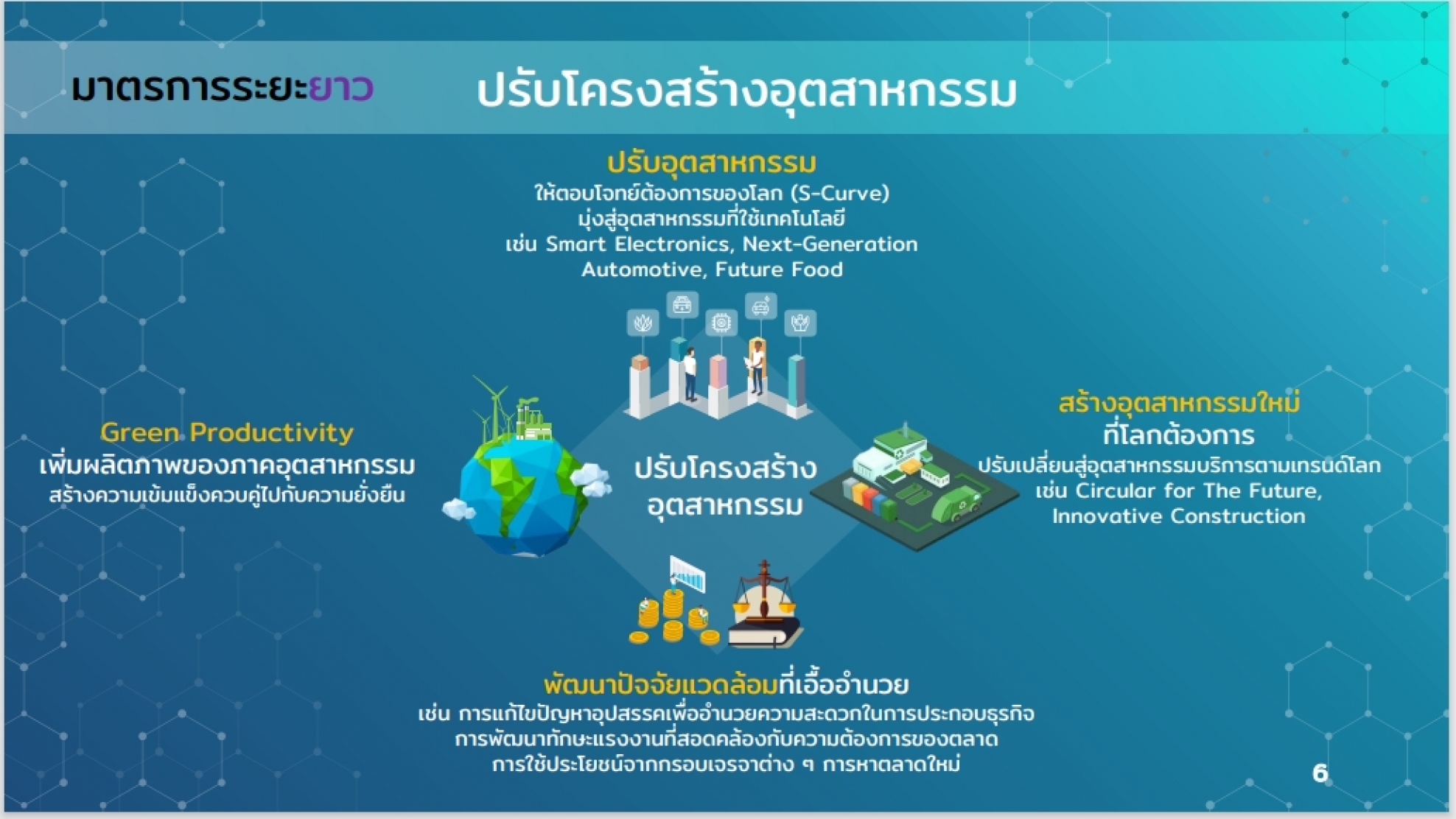 มาตรการระยะยาว

ปรับโครงสร้างอุตสาหกรรม

ปรับอุตสาหกรรม
ให้ตอบโจทย์ต้องการของโลก (S-Curve)
มุ่งสู่อุตสาหกรรมที่ใช้เทคโนโลยี
เช่น Smart Electronics, Next-Generation Automotive, Future Food

Green Productivity
เพิ่มผลิตภาพของภาคอุตสาหกรรม
สร้างความเข้มแข็งควบคู่ไปกับความยั่งยืน

ปรับโครงสร้าง
อุตสาหกรรม

สร้างอุตสาหกรรมใหม่
ที่โลกต้องการ
ปรับเปลี่ยนสู่อุตสาหกรรมบริการตามเทรนด์โลก
เช่น Circular for The Future, Innovative Construction

พัฒนาปัจจัยแวดล้อมที่เอื้ออำนวย
เช่น การแก้ไขปัญหาอุปสรรคเพื่ออำนวยความสะดวกในการประกอบธุรกิจ
การพัฒนาทักษะแรงงานที่สอดคล้องกับความต้องการของตลาด
การใช้ประโยชน์จากกรอบเจรจาต่าง ๆ การหาตลาดใหม่

6